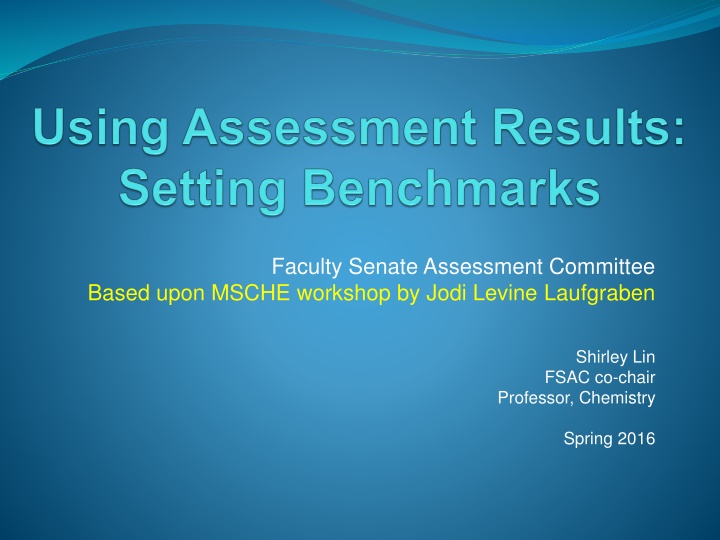 Using Assessment Results: Setting Benchmarks

Faculty Senate Assessment Committee
Based upon MSCHE workshop by Jodi Levine Laufgraben

Shirley Lin
FSAC co-chair
Professor, Chemistry

Spring 2016